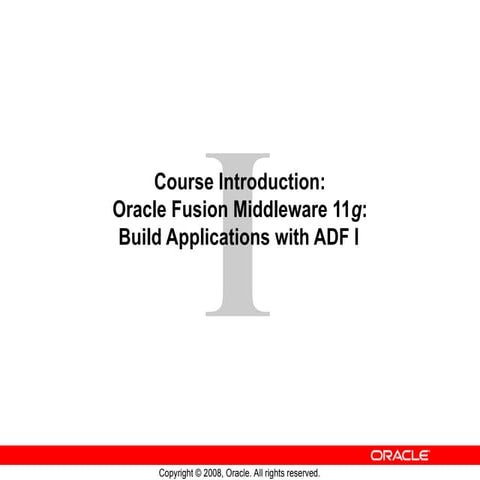 I

Course Introduction:
Oracle Fusion Middleware 11g:
Build Applications with ADF I

ORACLE

Copyright © 2008, Oracle. All rights reserved.